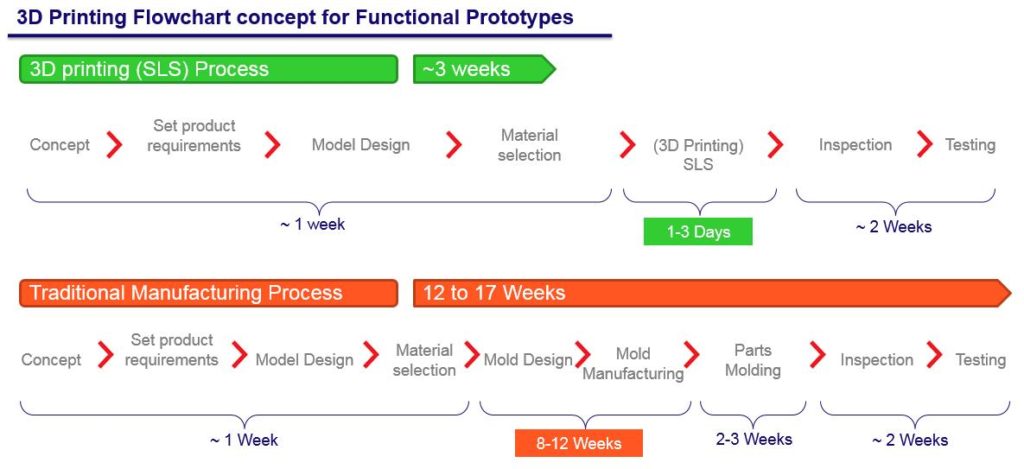 3D Printing Flowchart concept for Functional Prototypes

3D printing (SLS) Process

~3 weeks

Concept
Set product requirements
Model Design
Material selection
(3D Printing) SLS
Inspection
Testing

~ 1 week

1-3 Days

~ 2 Weeks

Traditional Manufacturing Process

12 to 17 Weeks

Concept
Set product requirements
Model Design
Material selection
Mold Design
Mold Manufacturing
Parts Molding
Inspection
Testing

~ 1 Week

8-12 Weeks

2-3 Weeks

~ 2 Weeks